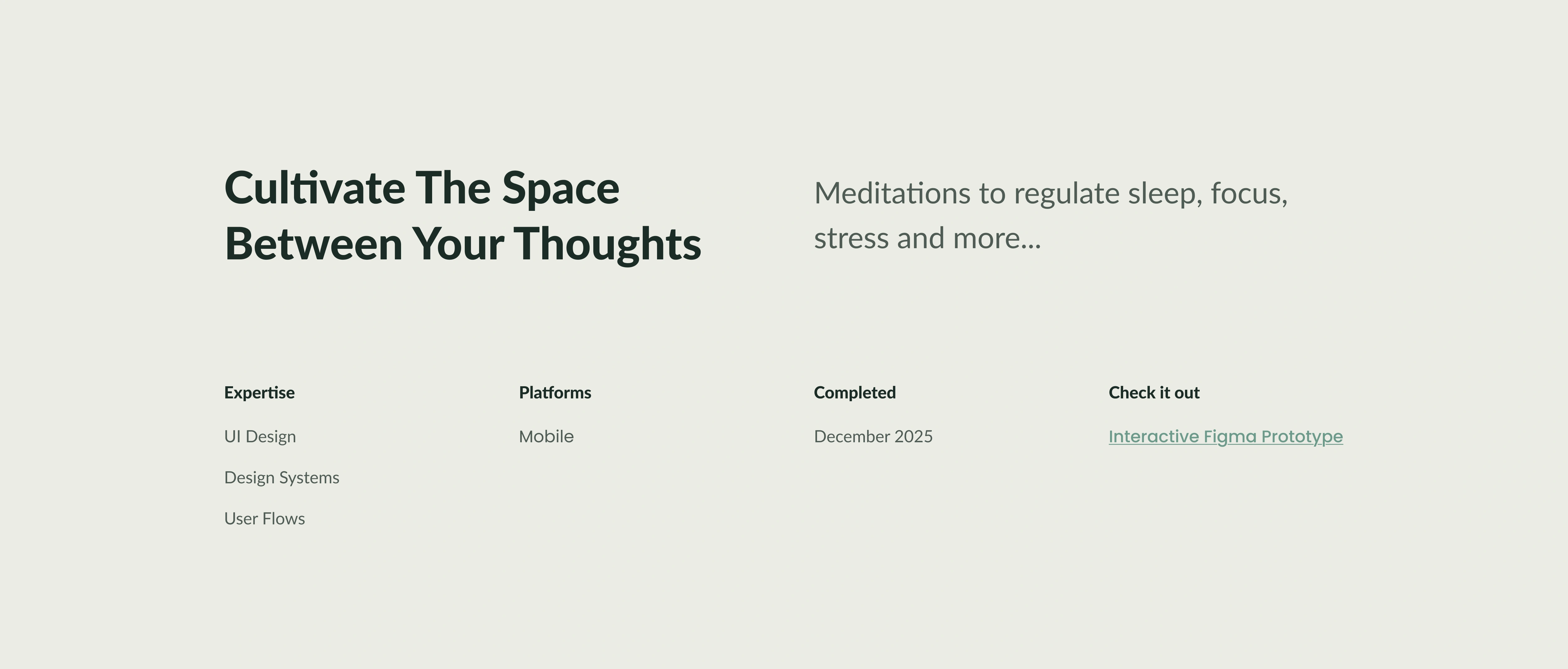 Cultivate The Space Between Your Thoughts

Meditations to regulate sleep, focus, stress and more...

Expertise

UI Design

Design Systems

User Flows

Platforms

Mobile

Completed

December 2025

Check it out

Interactive Figma Prototype